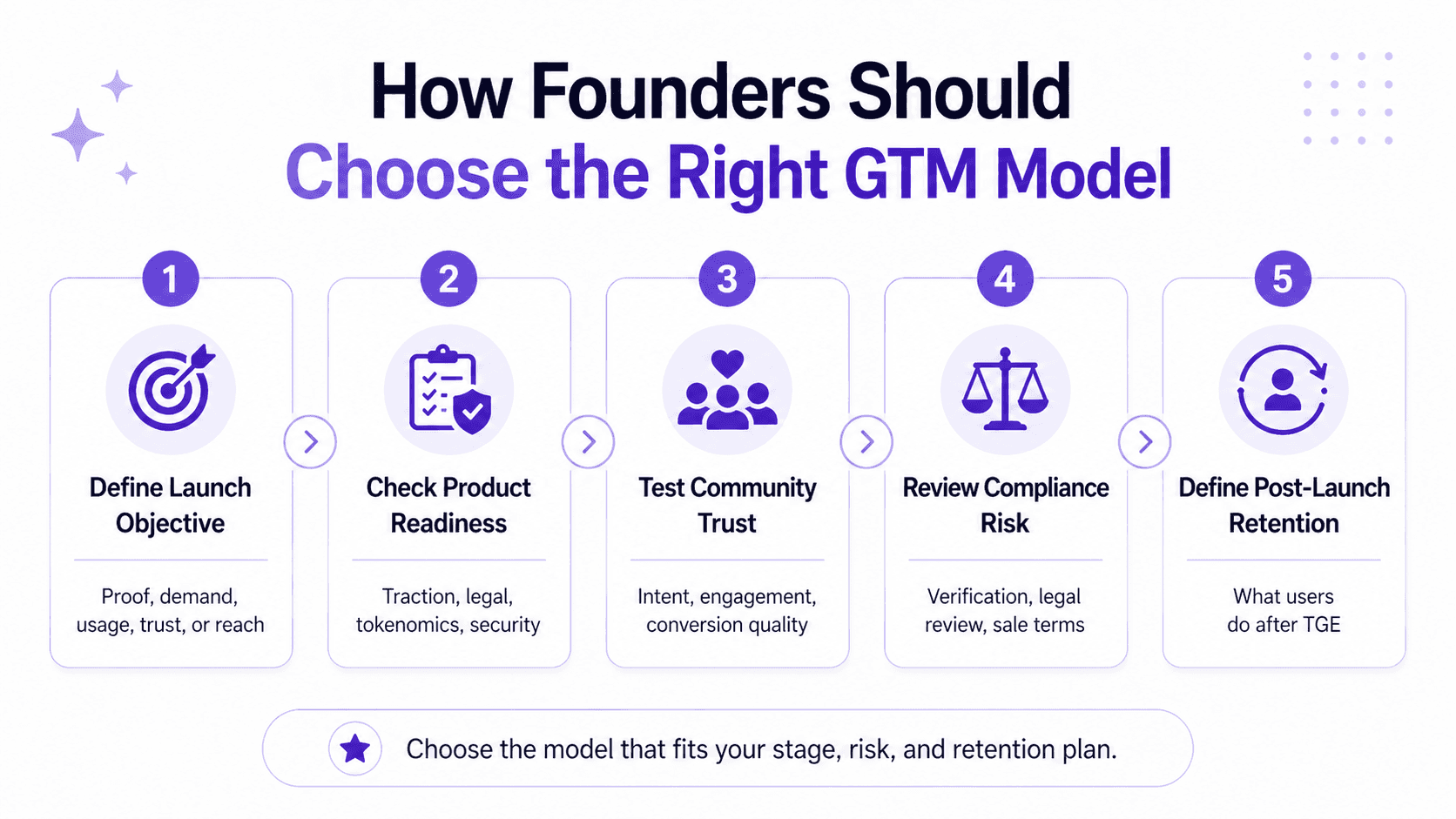 How Founders Should
Choose the Right GTM Model

1
Define Launch Objective
Proof, demand, usage, trust, or reach

2
Check Product Readiness
Traction, legal, tokenomics, security

3
Test Community Trust
Intent, engagement, conversion quality

4
Review Compliance Risk
Verification, legal review, sale terms

5
Define Post-Launch Retention
What users do after TGE

Choose the model that fits your stage, risk, and retention plan.